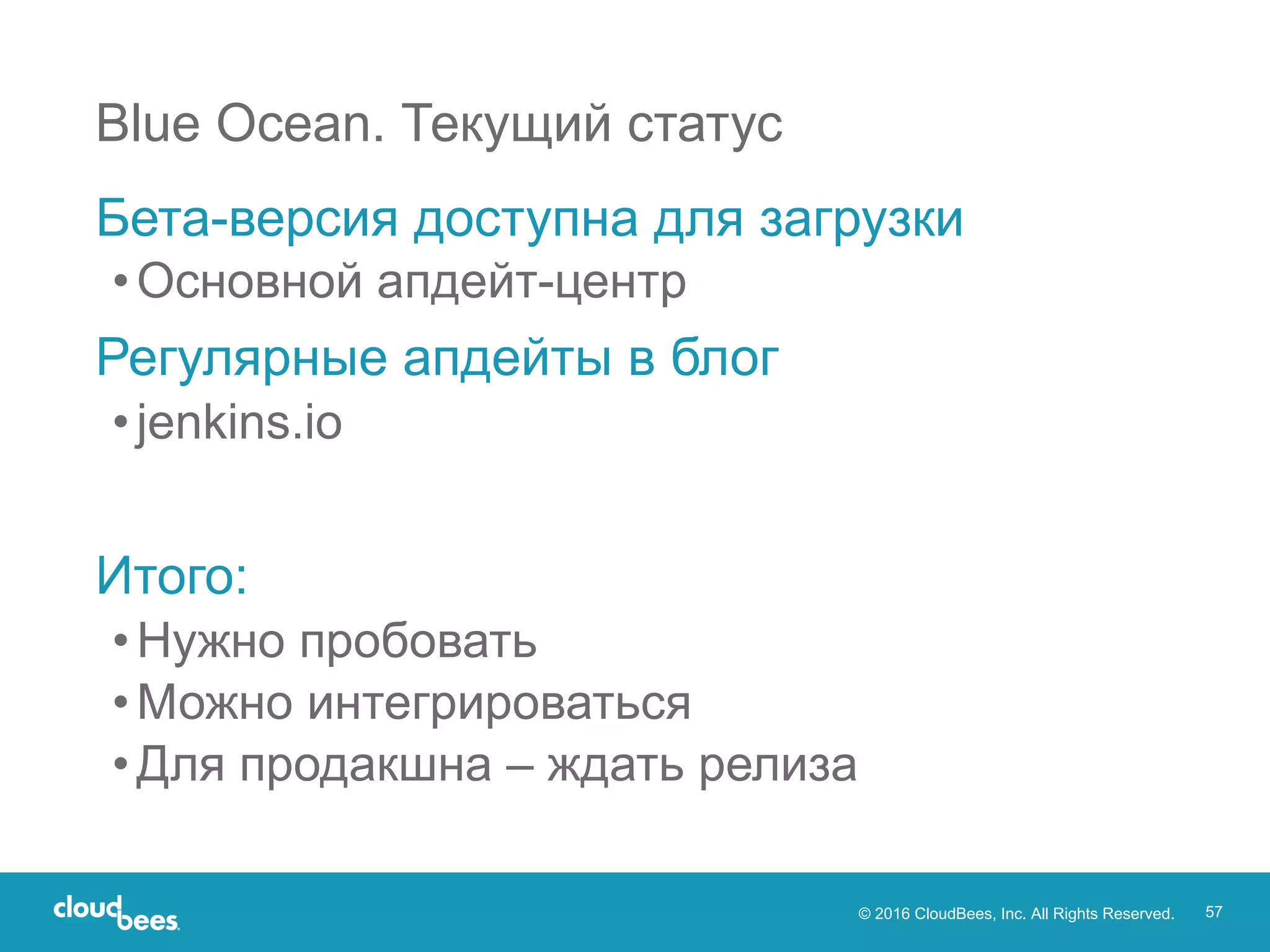 Blue Ocean. Текущий статус

Бета-версия доступна для загрузки

• Основной апдейт-центр

Регулярные апдейты в блог

• jenkins.io

Итого:

• Нужно пробовать
• Можно интегрироваться
• Для продакшна – ждать релиза

cloudbees

© 2016 CloudBees, Inc. All Rights Reserved.

57